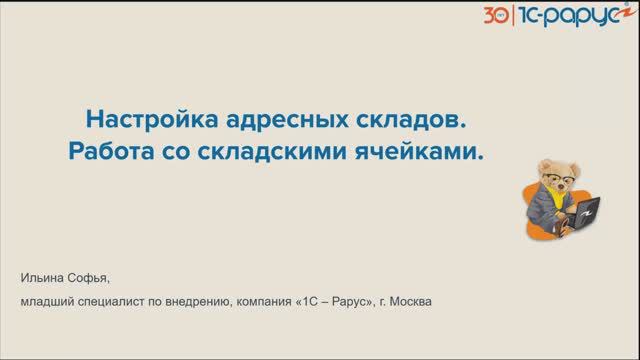 30 лет | 1С-Рарус

Настройка адресных складов.
Работа со складскими ячейками.

Ильина Софья,

младший специалист по внедрению, компания «1С – Рарус», г. Москва